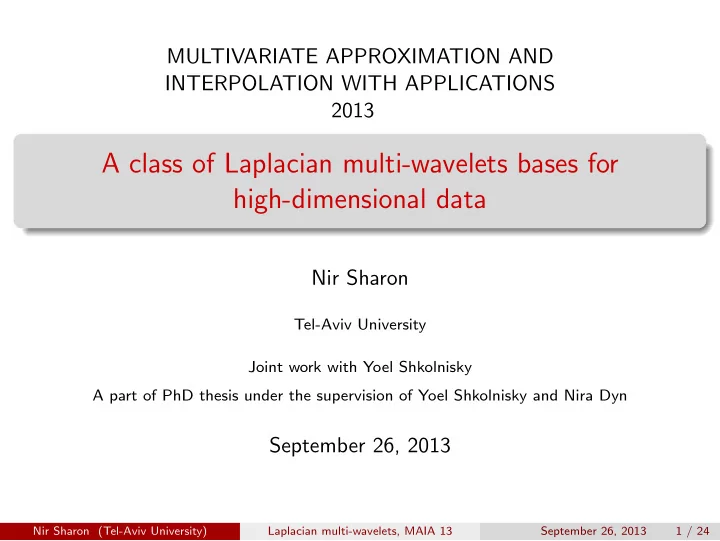 MULTIVARIATE APPROXIMATION AND INTERPOLATION WITH APPLICATIONS 2013

A class of Laplacian multi-wavelets bases for high-dimensional data

Nir Sharon

Tel-Aviv University

Joint work with Yoel Shkolnisky

A part of PhD thesis under the supervision of Yoel Shkolnisky and Nira Dyn

September 26, 2013

Nir Sharon (Tel-Aviv University) Laplacian multi-wavelets, MAIA 13 September 26, 2013 1 / 24